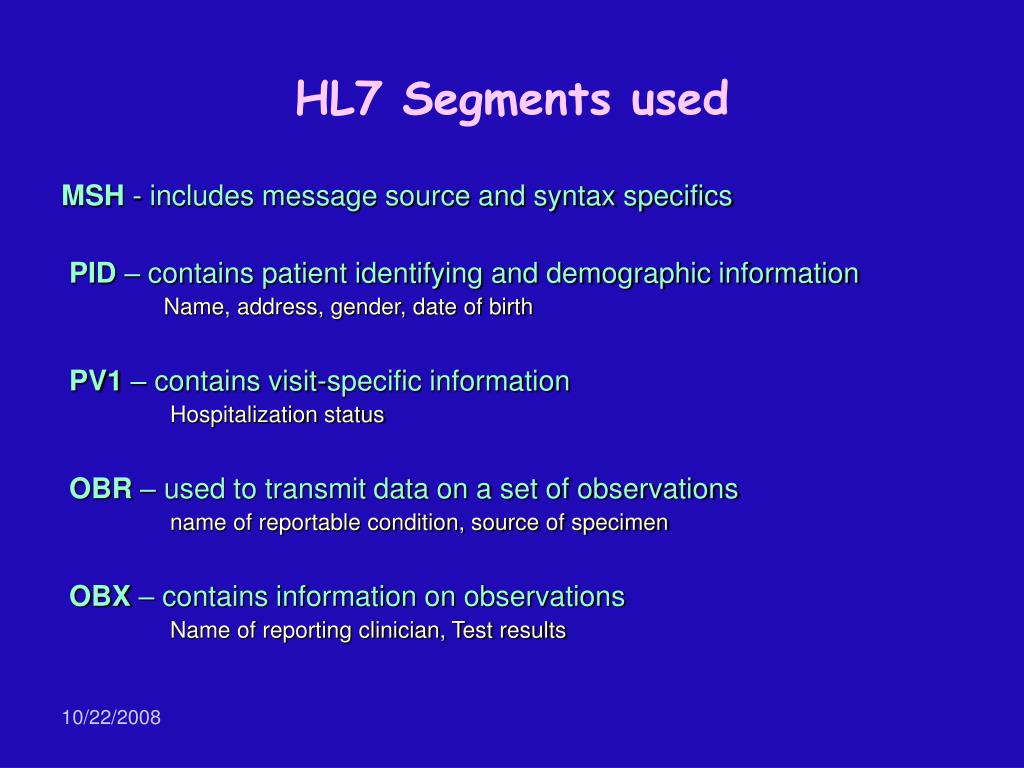 HL7 Segments used

MSH - includes message source and syntax specifics

PID – contains patient identifying and demographic information
Name, address, gender, date of birth

PV1 – contains visit-specific information
Hospitalization status

OBR – used to transmit data on a set of observations
name of reportable condition, source of specimen

OBX – contains information on observations
Name of reporting clinician, Test results

10/22/2008